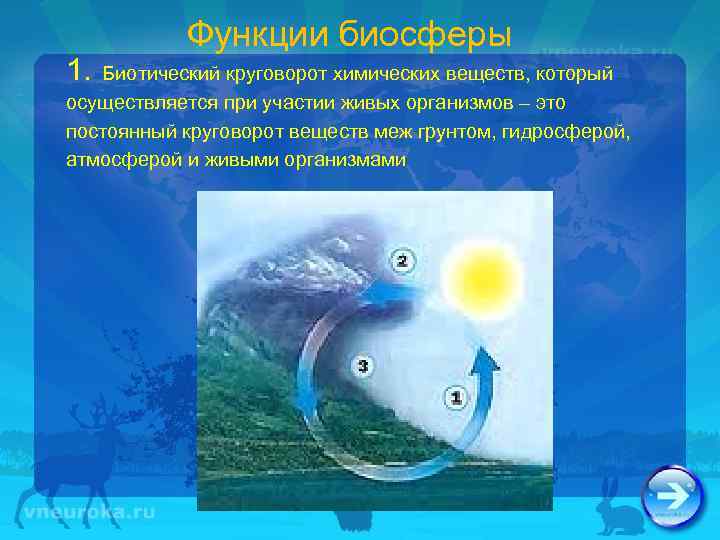 Функции биосферы

vneuroka.ru

1. Биотический круговорот химических веществ, который осуществляется при участии живых организмов – это постоянный круговорот веществ меж грунтом, гидросферой, атмосферой и живыми организмами

2

3

1

vneuroka.ru